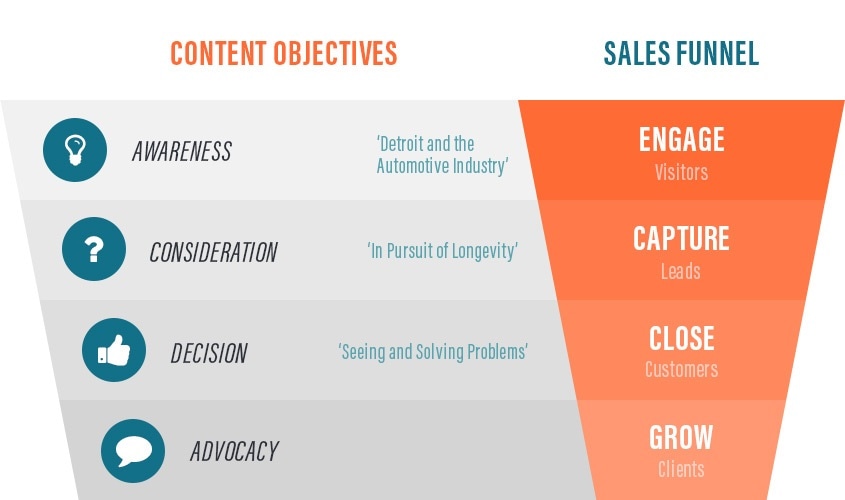 CONTENT OBJECTIVES

SALES FUNNEL

AWARENESS

'Detroit and the Automotive Industry'

ENGAGE
Visitors

CONSIDERATION

'In Pursuit of Longevity'

CAPTURE
Leads

DECISION

'Seeing and Solving Problems'

CLOSE
Customers

ADVOCACY

GROW
Clients